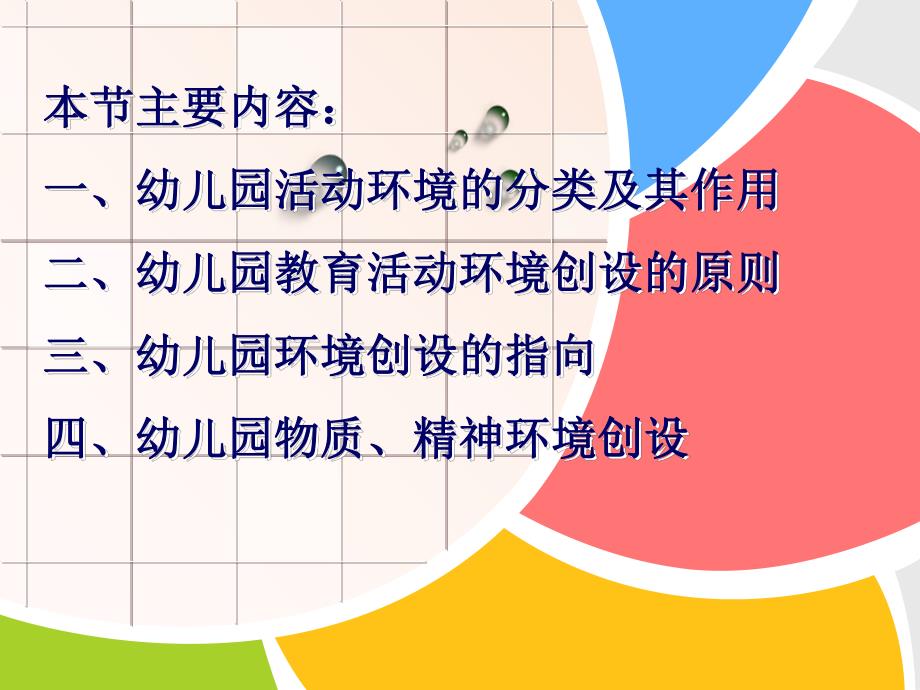 本节主要内容：

一、幼儿园活动环境的分类及其作用

二、幼儿园教育活动环境创设的原则

三、幼儿园环境创设的指向

四、幼儿园物质、精神环境创设